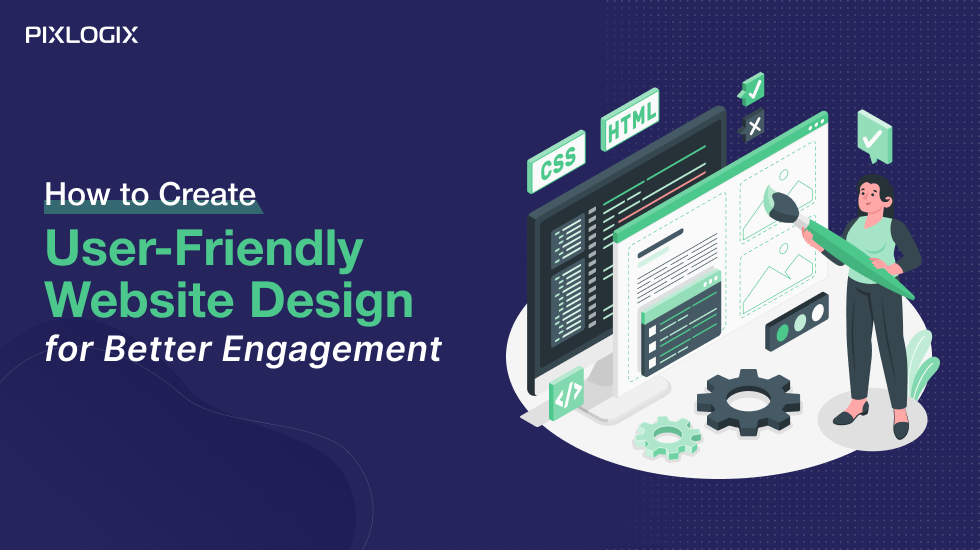 PIXLOGIX

How to Create
User-Friendly
Website Design
for Better Engagement

CSS
HTML
</>